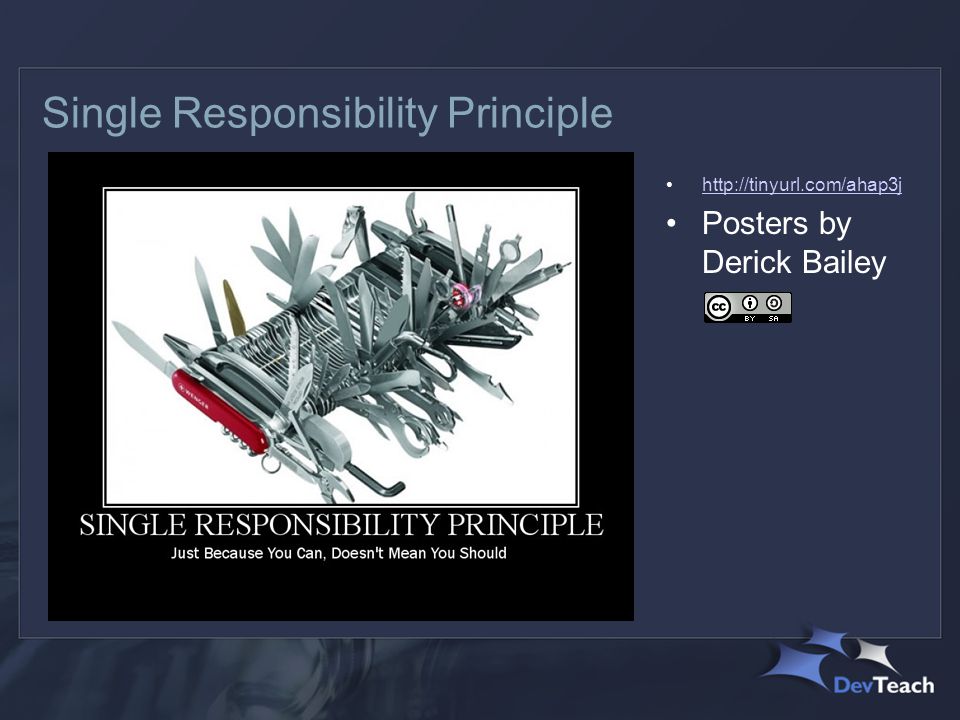 Single Responsibility Principle

WENGER

SINGLE RESPONSIBILITY PRINCIPLE
Just Because You Can, Doesn't Mean You Should

• http://tinyurl.com/ahap3j
• Posters by Derick Bailey

cc BY SA

DevTeach